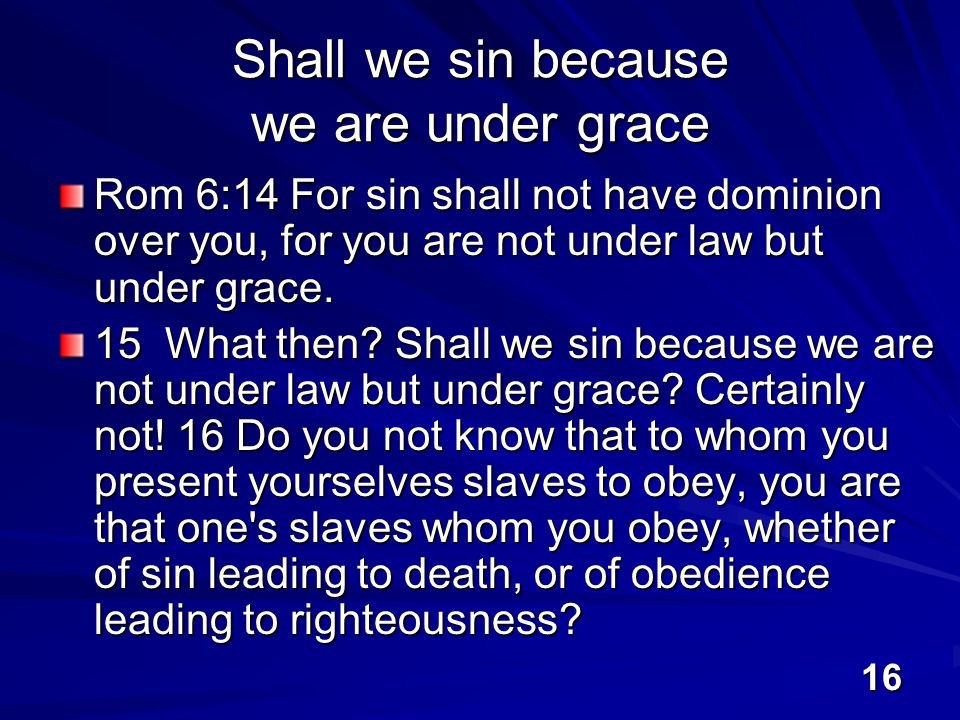 Shall we sin because we are under grace

Rom 6:14 For sin shall not have dominion over you, for you are not under law but under grace.

15 What then? Shall we sin because we are not under law but under grace? Certainly not! 16 Do you not know that to whom you present yourselves slaves to obey, you are that one's slaves whom you obey, whether of sin leading to death, or of obedience leading to righteousness?

16